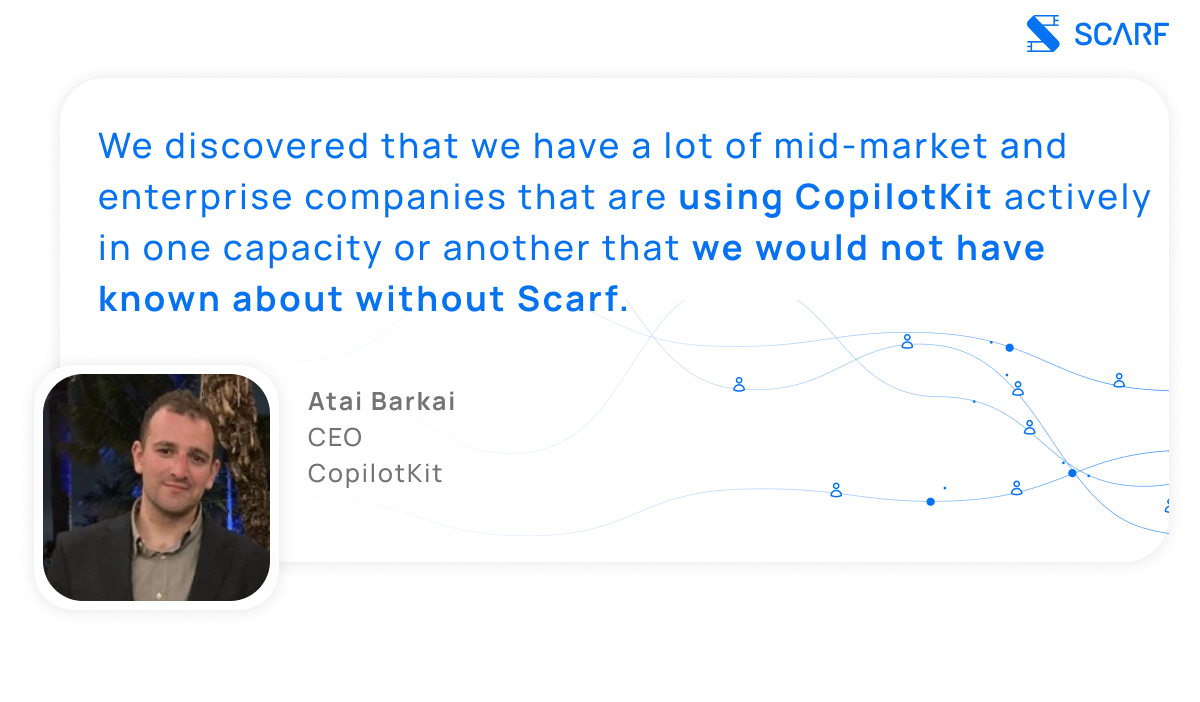 SCARF

We discovered that we have a lot of mid-market and enterprise companies that are using CopilotKit actively in one capacity or another that we would not have known about without Scarf.

Atai Barkai
CEO
CopilotKit